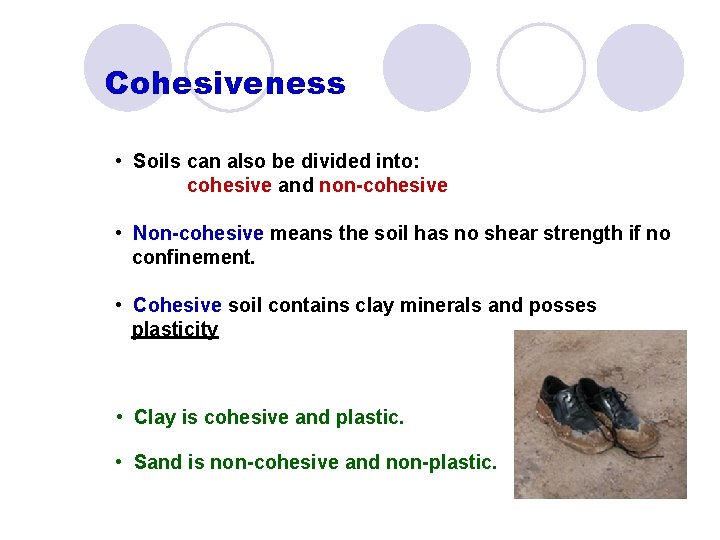 Cohesiveness

• Soils can also be divided into:
cohesive and non-cohesive

• Non-cohesive means the soil has no shear strength if no confinement.

• Cohesive soil contains clay minerals and posses plasticity

• Clay is cohesive and plastic.

• Sand is non-cohesive and non-plastic.